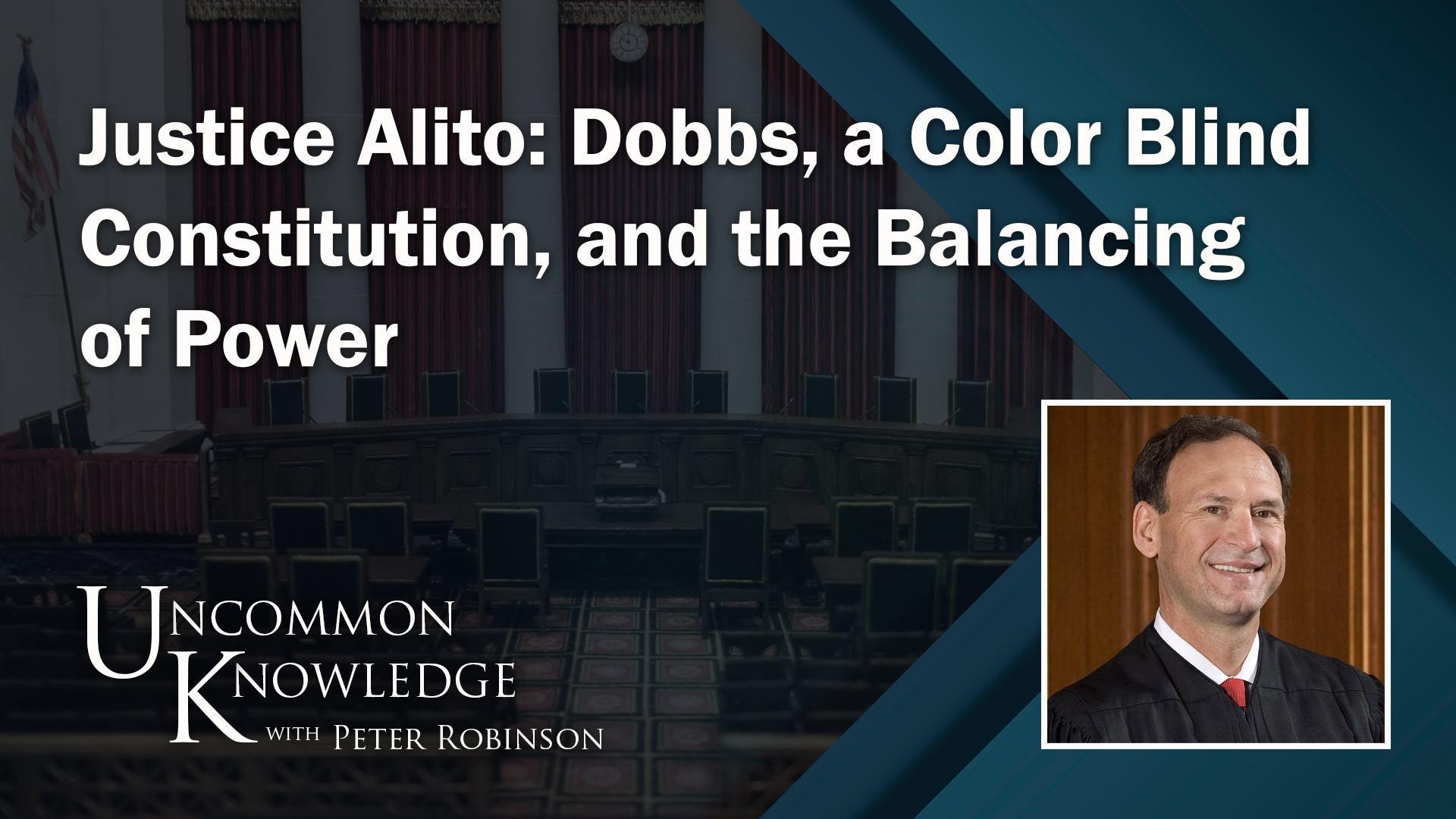 Justice Alito: Dobbs, a Color Blind Constitution, and the Balancing of Power

UNCOMMON KNOWLEDGE
WITH PETER ROBINSON